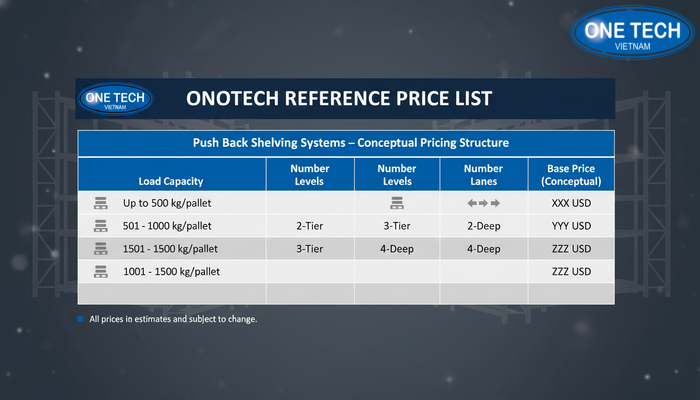 ONE TECH
VIETNAM

ONE TECH
VIETNAM

ONOTECH REFERENCE PRICE LIST

Push Back Shelving Systems – Conceptual Pricing Structure

| Load Capacity | Number Levels | Number Levels | Number Lanes | Base Price (Conceptual) |
|---|---|---|---|---|
| Up to 500 kg/pallet | | | | XXX USD |
| 501 - 1000 kg/pallet | 2-Tier | 3-Tier | 2-Deep | YYY USD |
| 1501 - 1500 kg/pallet | 3-Tier | 4-Deep | 4-Deep | ZZZ USD |
| 1001 - 1500 kg/pallet | | | | ZZZ USD |
| | | | | |

All prices in estimates and subject to change.